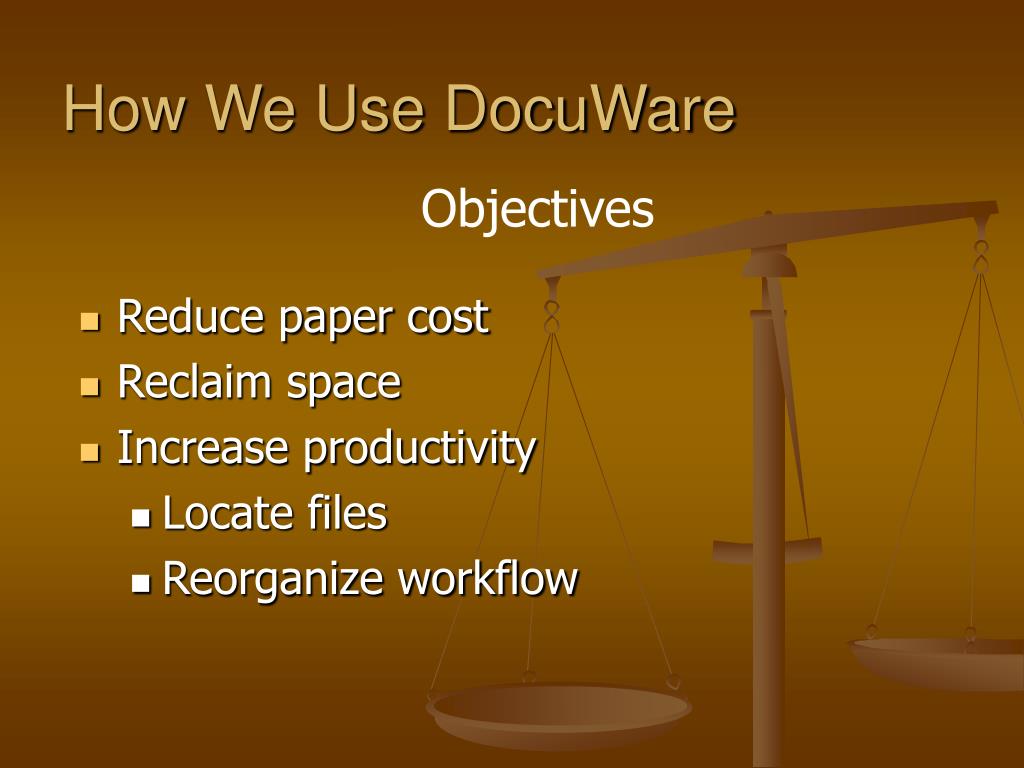 How We Use DocuWare

Objectives

- Reduce paper cost
- Reclaim space
- Increase productivity
  - Locate files
  - Reorganize workflow